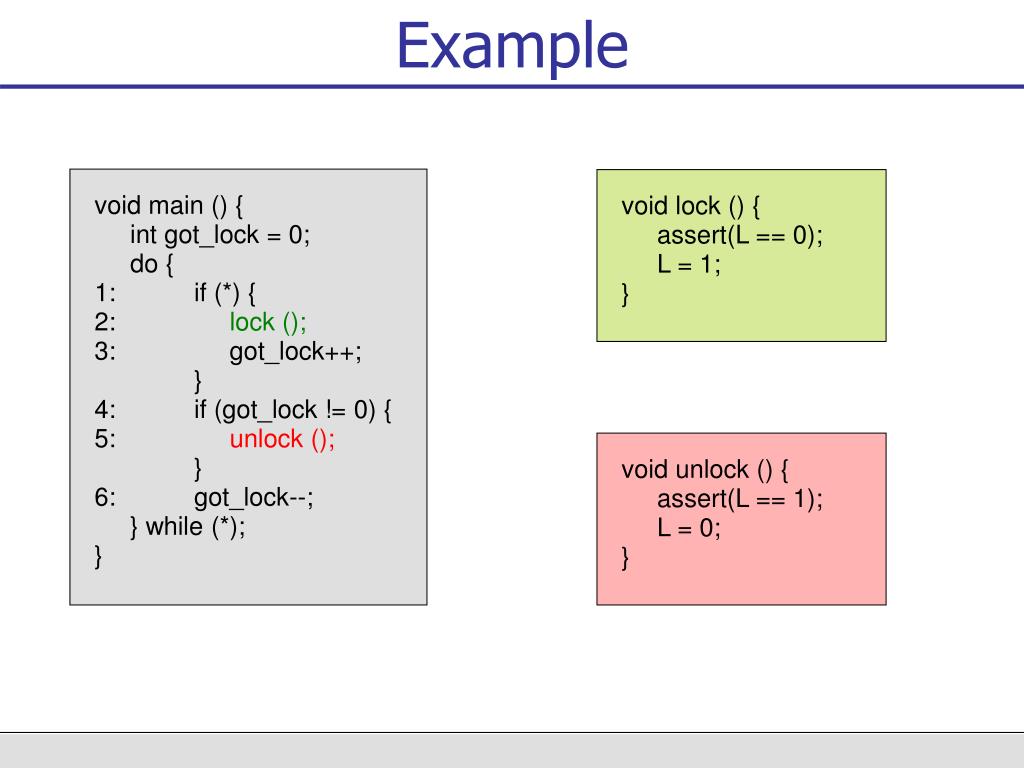 Example

void main () {
    int got_lock = 0;
    do {
1:        if (*) {
2:            lock ();
3:            got_lock++;
          }
4:        if (got_lock != 0) {
5:            unlock ();
          }
6:        got_lock--;
    } while (*);
}

void lock () {
    assert(L == 0);
    L = 1;
}

void unlock () {
    assert(L == 1);
    L = 0;
}